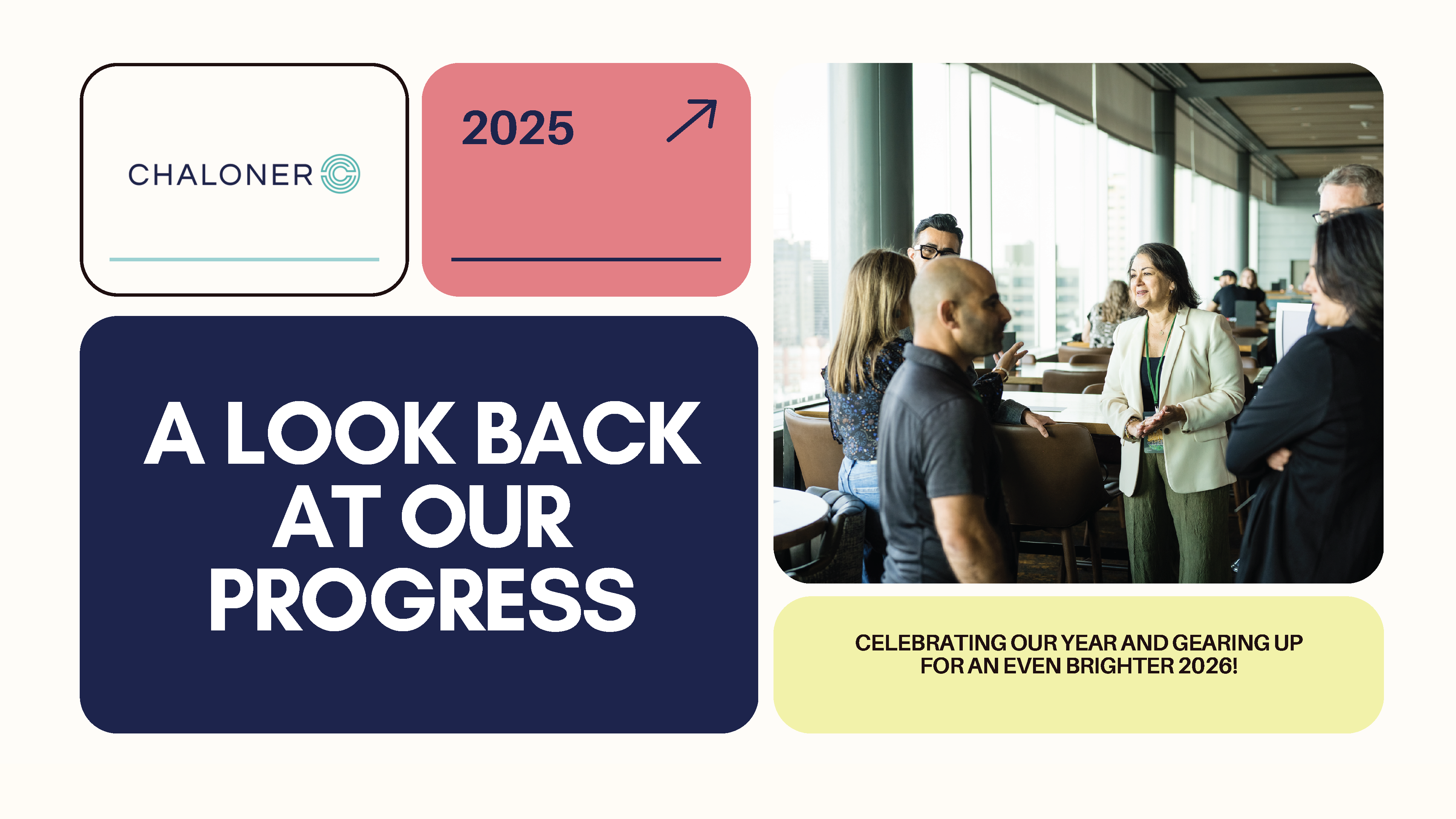 CHALONER

2025

A LOOK BACK AT OUR PROGRESS

CELEBRATING OUR YEAR AND GEARING UP FOR AN EVEN BRIGHTER 2026!